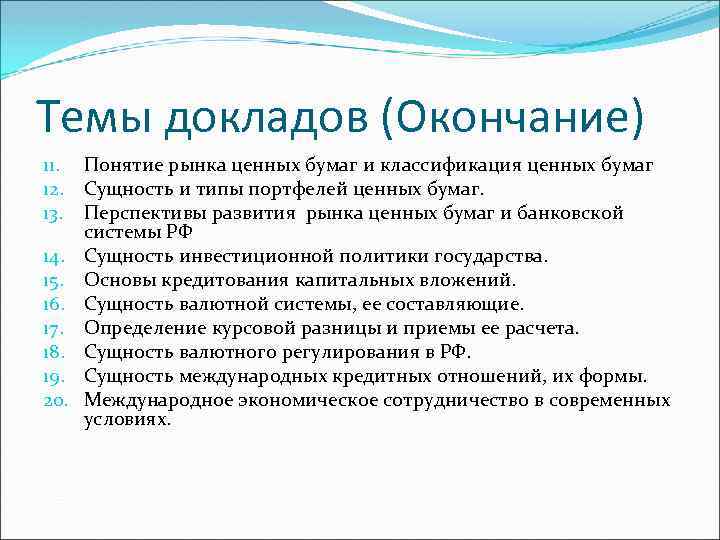 Темы докладов (Окончание)

11. Понятие рынка ценных бумаг и классификация ценных бумаг
12. Сущность и типы портфелей ценных бумаг.
13. Перспективы развития рынка ценных бумаг и банковской системы РФ
14. Сущность инвестиционной политики государства.
15. Основы кредитования капитальных вложений.
16. Сущность валютной системы, ее составляющие.
17. Определение курсовой разницы и приемы ее расчета.
18. Сущность валютного регулирования в РФ.
19. Сущность международных кредитных отношений, их формы.
20. Международное экономическое сотрудничество в современных условиях.